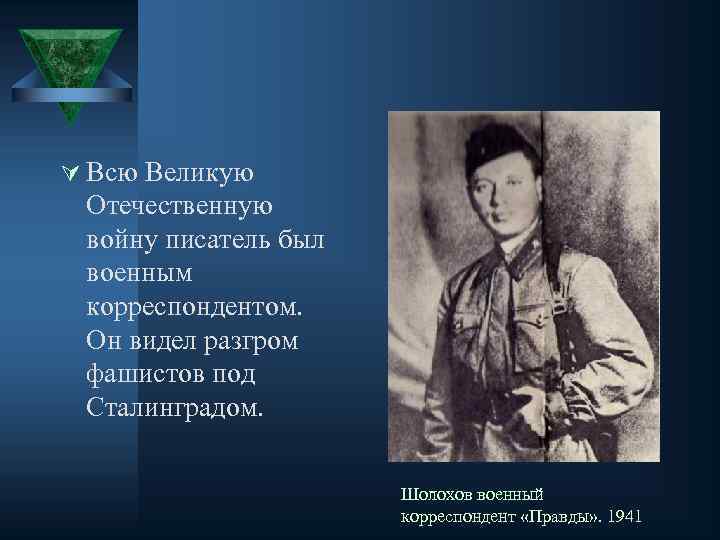 Всю Великую Отечественную войну писатель был военным корреспондентом. Он видел разгром фашистов под Сталинградом.

Шолохов военный корреспондент «Правды». 1941